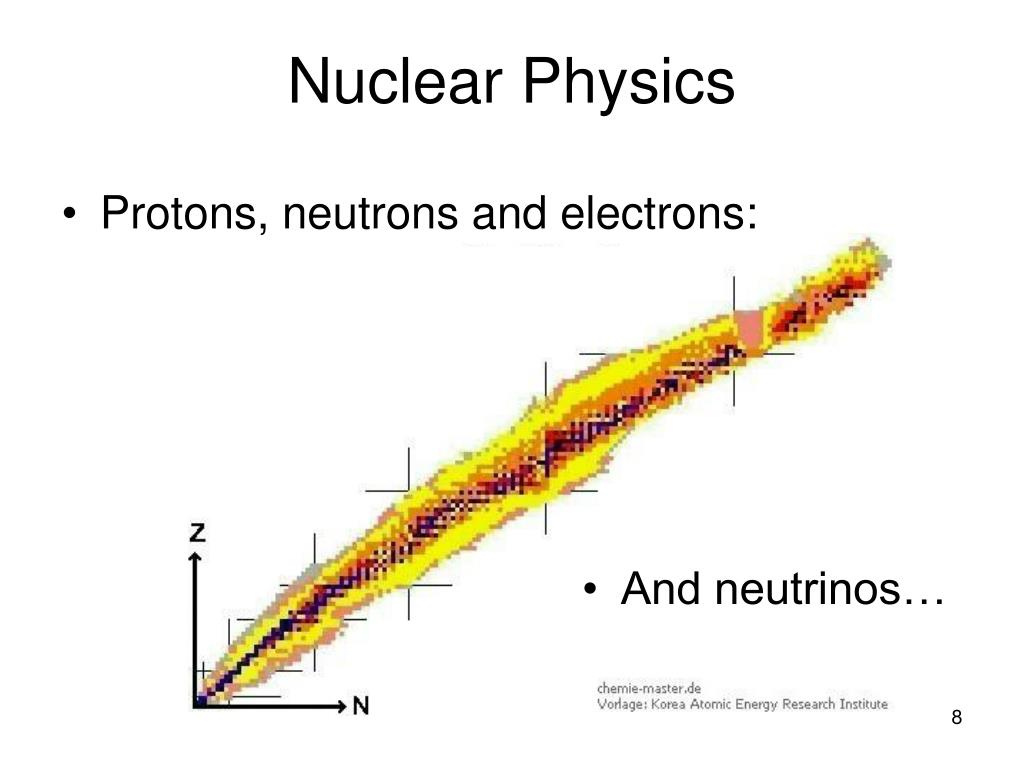 Nuclear Physics

• Protons, neutrons and electrons:

Z

N

• And neutrinos…

chemie-master.de
Vorlage: Korea Atomic Energy Research Institute

8